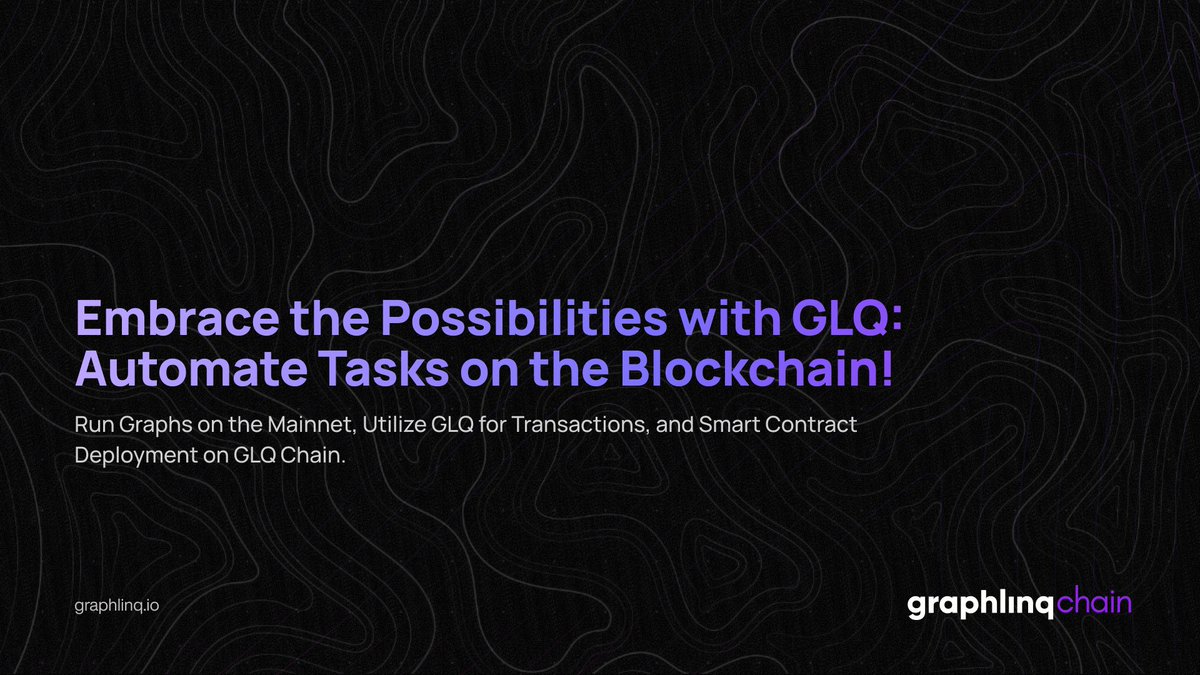 Embrace the Possibilities with GLQ: Automate Tasks on the Blockchain!

Run Graphs on the Mainnet, Utilize GLQ for Transactions, and Smart Contract Deployment on GLQ Chain.

graphlinq.io

graphlinqchain